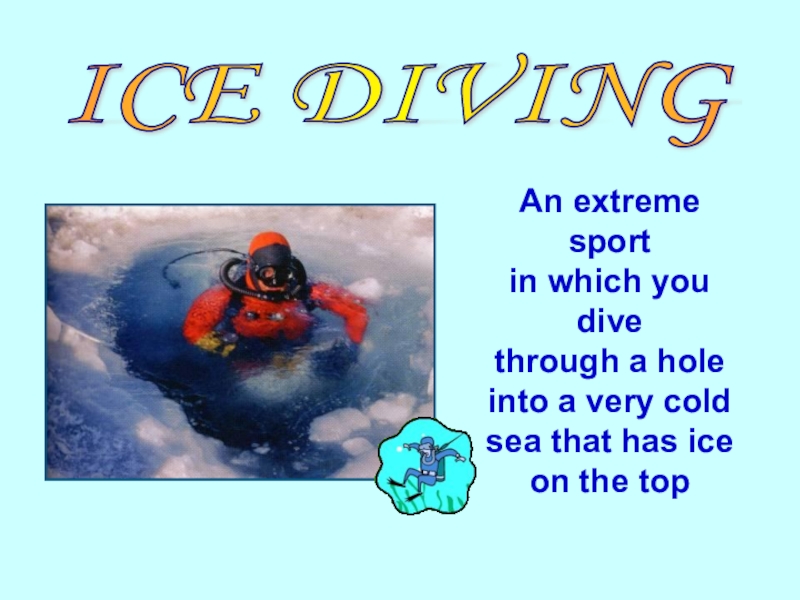 ICE DIVING

An extreme sport in which you dive through a hole into a very cold sea that has ice on the top